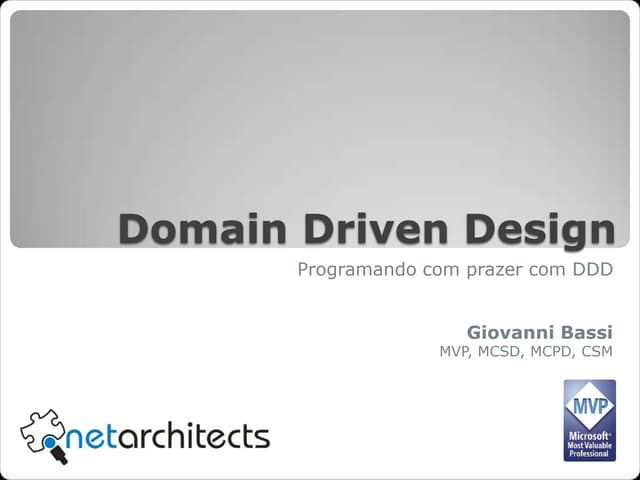 Domain Driven Design

Programando com prazer com DDD

Giovanni Bassi
MVP, MCSD, MCPD, CSM

netarchitects

MVP
Microsoft®
Most Valuable
Professional